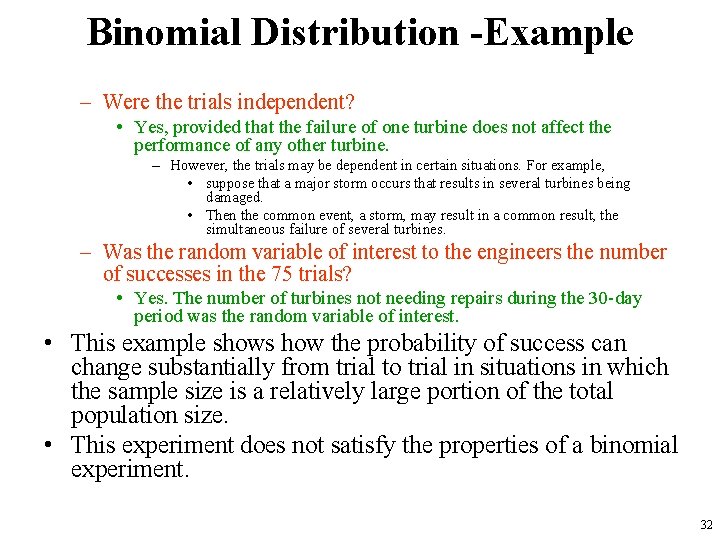 Binomial Distribution -Example

– Were the trials independent?

• Yes, provided that the failure of one turbine does not affect the performance of any other turbine.

– However, the trials may be dependent in certain situations. For example,

• suppose that a major storm occurs that results in several turbines being damaged.

• Then the common event, a storm, may result in a common result, the simultaneous failure of several turbines.

– Was the random variable of interest to the engineers the number of successes in the 75 trials?

• Yes. The number of turbines not needing repairs during the 30-day period was the random variable of interest.

• This example shows how the probability of success can change substantially from trial to trial in situations in which the sample size is a relatively large portion of the total population size.

• This experiment does not satisfy the properties of a binomial experiment.

32